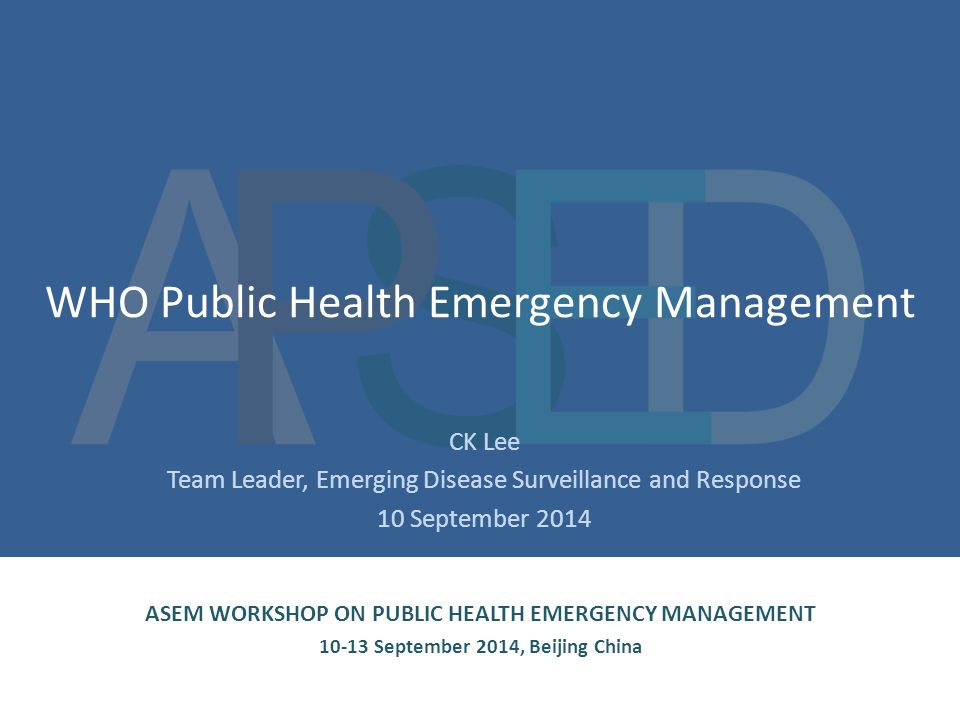 APSED

WHO Public Health Emergency Management

CK Lee
Team Leader, Emerging Disease Surveillance and Response
10 September 2014

ASEM WORKSHOP ON PUBLIC HEALTH EMERGENCY MANAGEMENT
10-13 September 2014, Beijing China